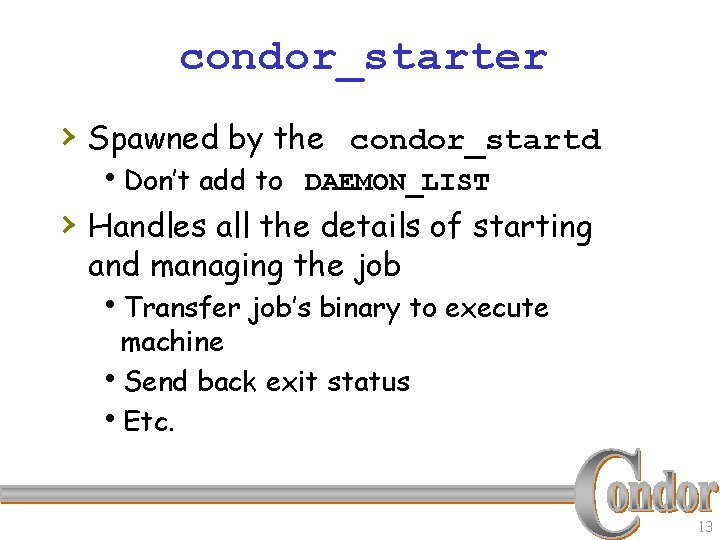 condor_starter

› Spawned by the condor_startd
  • Don't add to DAEMON_LIST
› Handles all the details of starting and managing the job
  • Transfer job's binary to execute machine
  • Send back exit status
  • Etc.

Condor

13